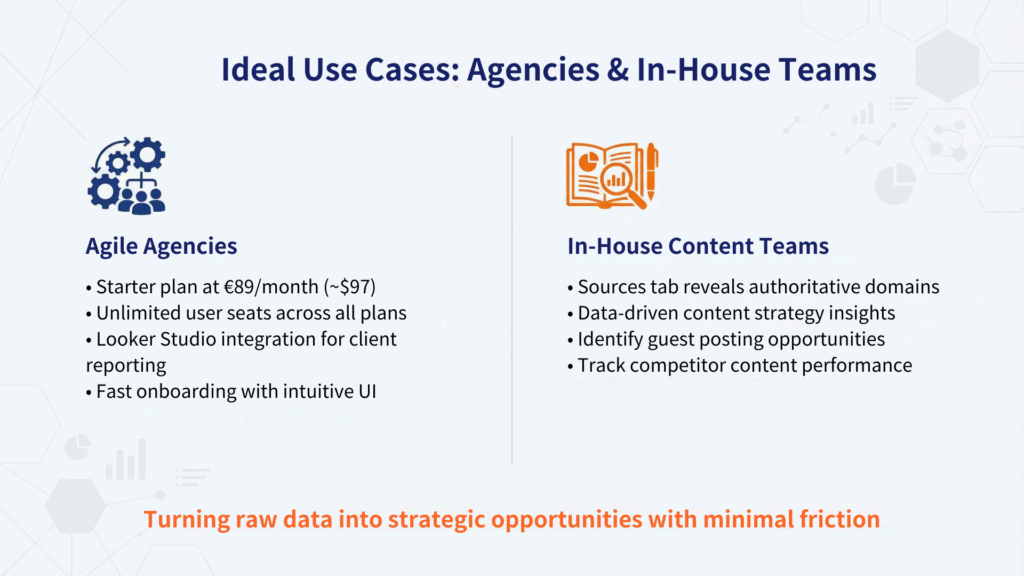 Ideal Use Cases: Agencies & In-House Teams

Agile Agencies

• Starter plan at €89/month (~$97)
• Unlimited user seats across all plans
• Looker Studio integration for client reporting
• Fast onboarding with intuitive UI

In-House Content Teams

• Sources tab reveals authoritative domains
• Data-driven content strategy insights
• Identify guest posting opportunities
• Track competitor content performance

Turning raw data into strategic opportunities with minimal friction